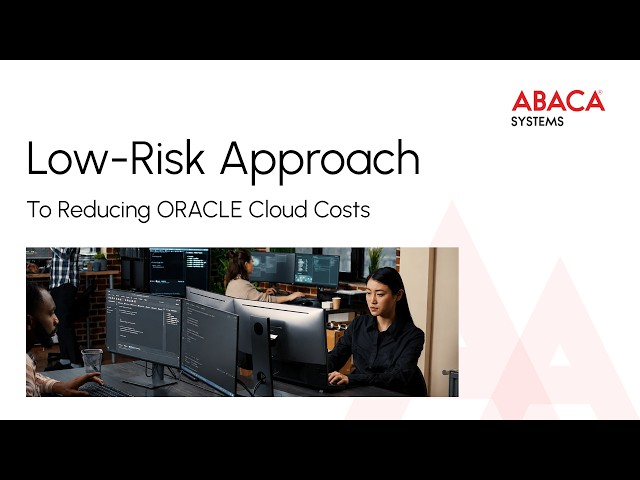 ABACA®
SYSTEMS

Low-Risk Approach

To Reducing ORACLE Cloud Costs